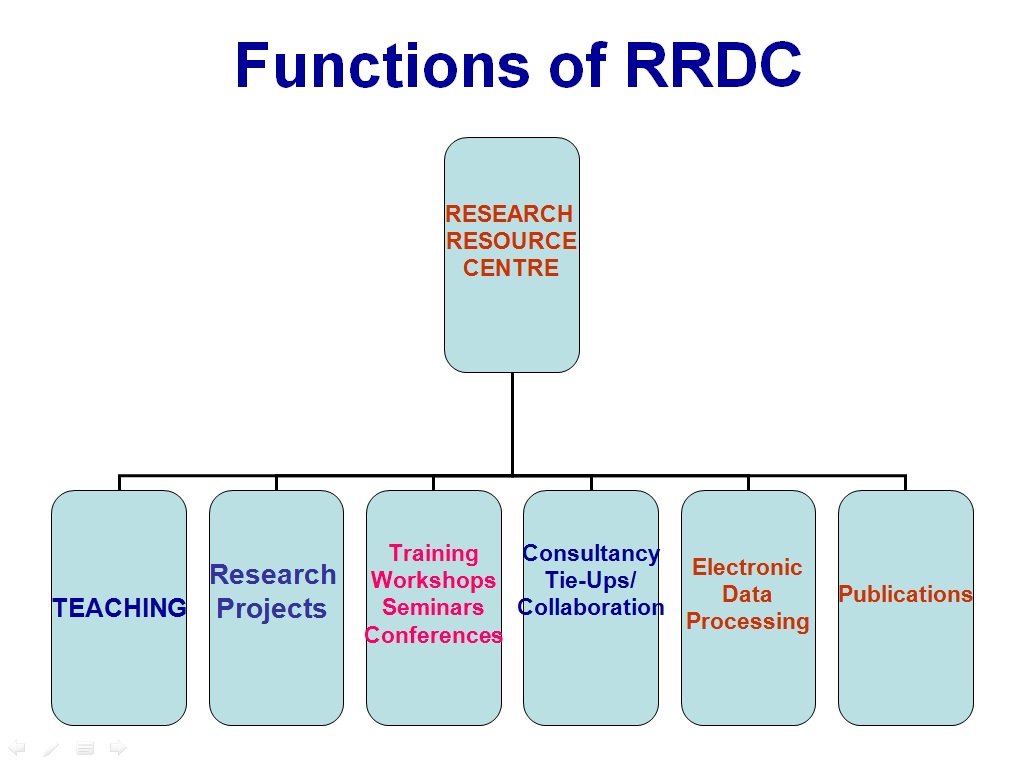 Functions of RRDC

RESEARCH RESOURCE CENTRE

TEACHING

Research Projects

Training Workshops Seminars Conferences

Consultancy Tie-Ups/ Collaboration

Electronic Data Processing

Publications